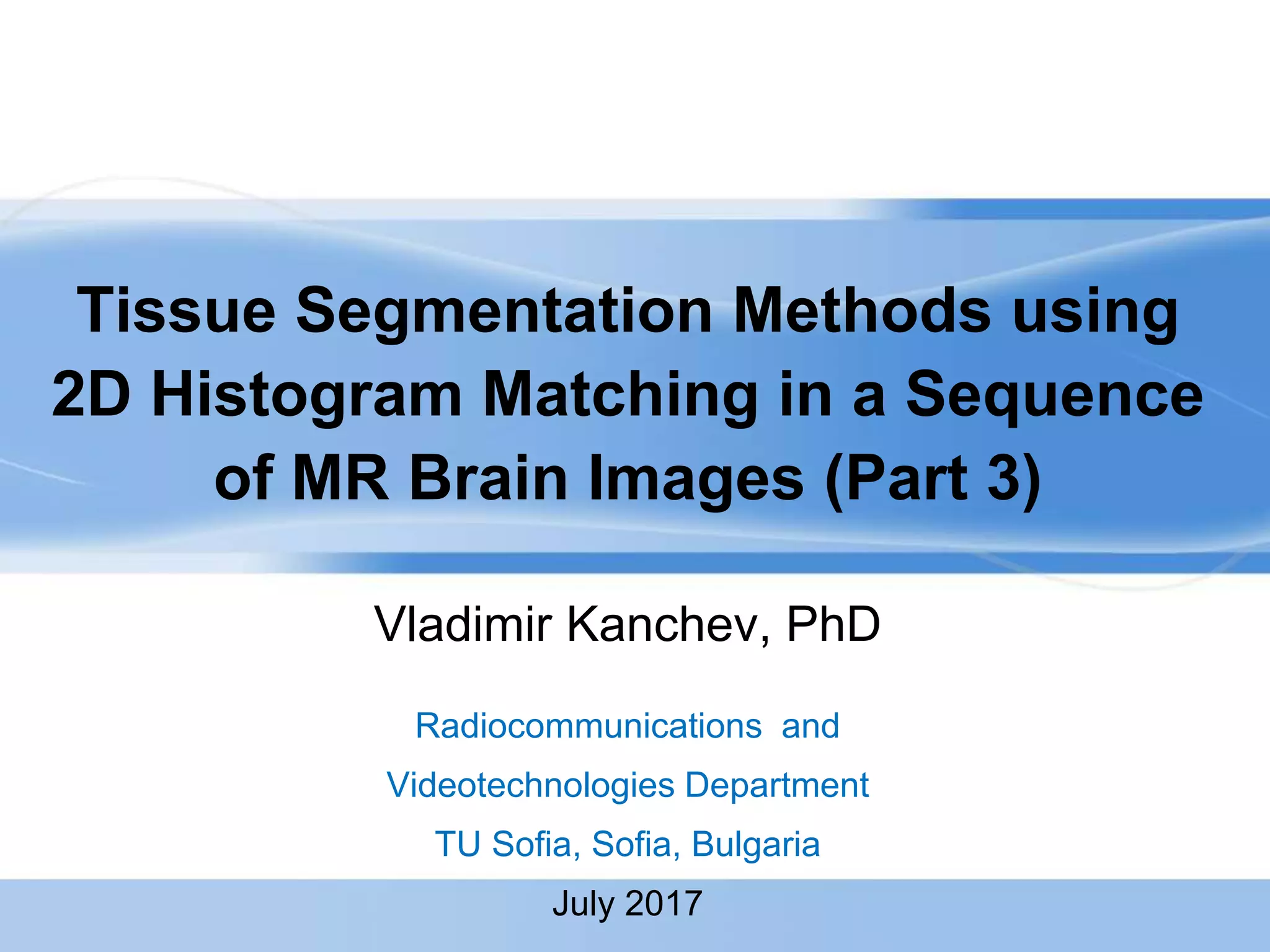 Tissue Segmentation Methods using 2D Histogram Matching in a Sequence of MR Brain Images (Part 3)

Vladimir Kanchev, PhD

Radiocommunications and

Videotechnologies Department

TU Sofia, Sofia, Bulgaria

July 2017